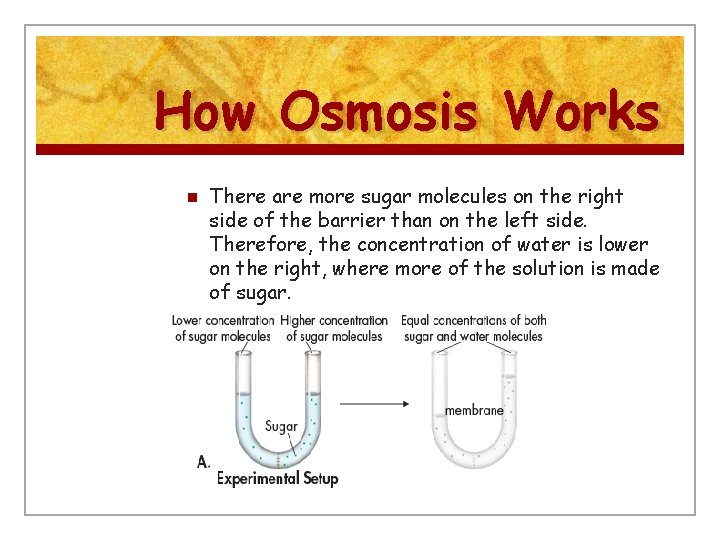 How Osmosis Works

There are more sugar molecules on the right side of the barrier than on the left side. Therefore, the concentration of water is lower on the right, where more of the solution is made of sugar.

Lower concentration of sugar molecules

Higher concentration of sugar molecules

Equal concentrations of both sugar and water molecules

Sugar

membrane

A.

Experimental Setup